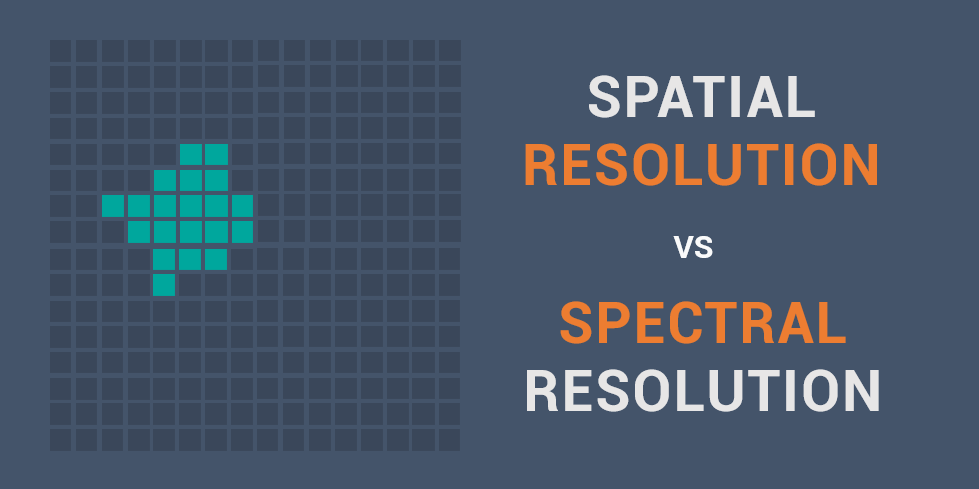 SPATIAL
RESOLUTION

VS

SPECTRAL
RESOLUTION